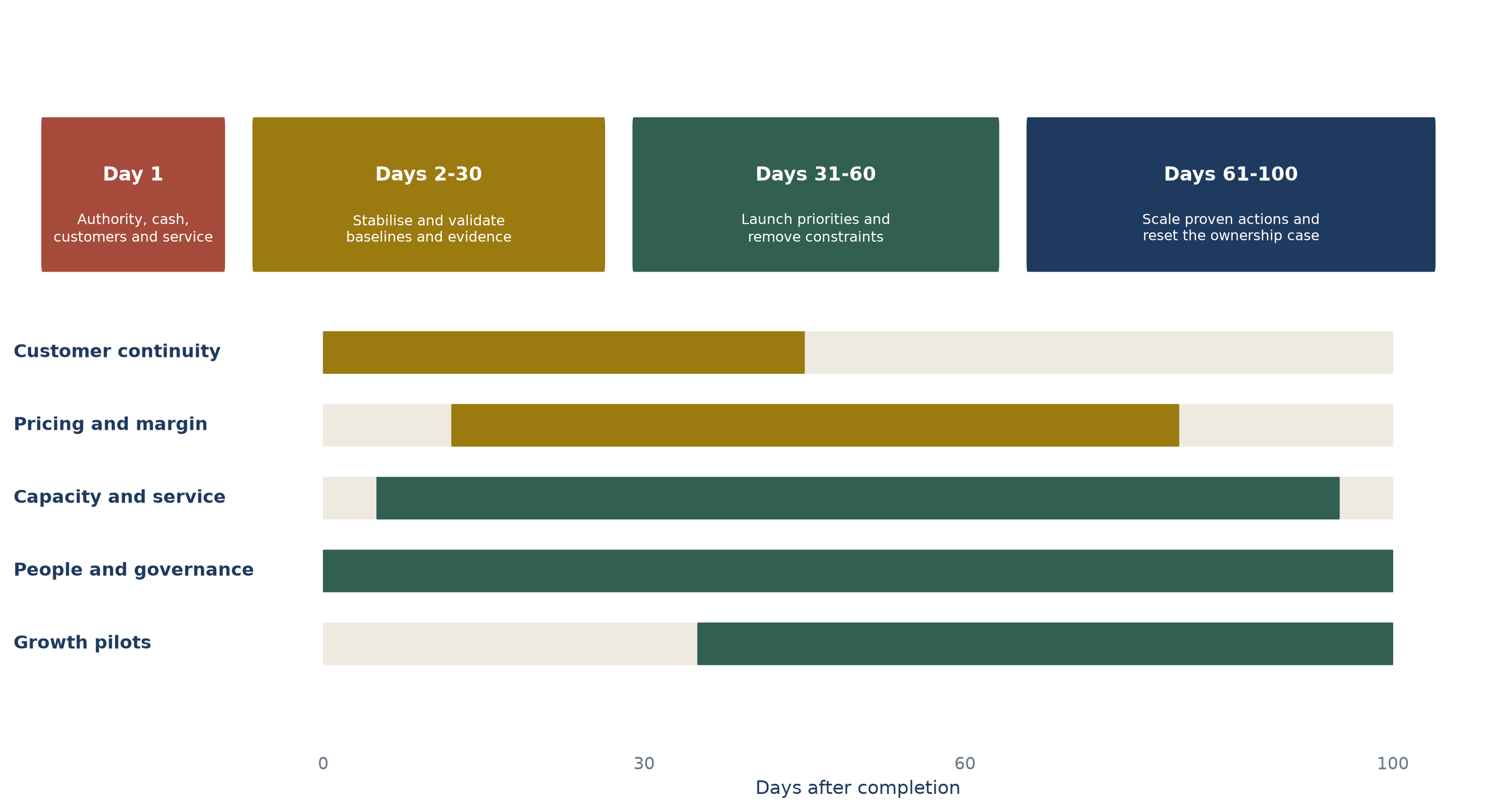 Day 1
Authority, cash, customers and service

Days 2-30
Stabilise and validate baselines and evidence

Days 31-60
Launch priorities and remove constraints

Days 61-100
Scale proven actions and reset the ownership case

Customer continuity
Pricing and margin
Capacity and service
People and governance
Growth pilots

0
30
60
100
Days after completion